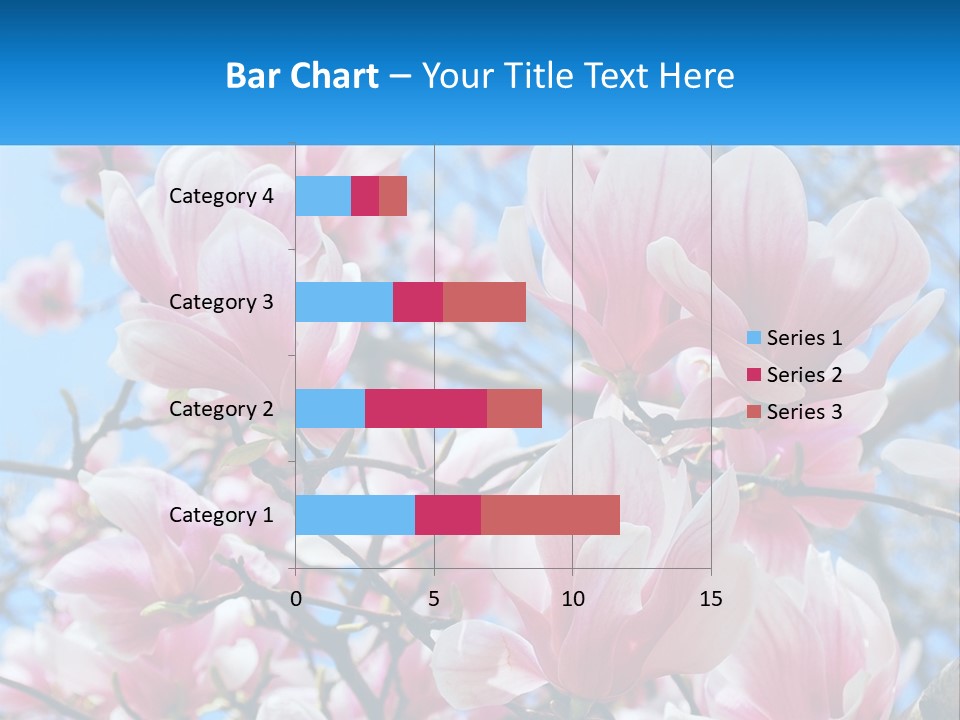 Bar Chart – Your Title Text Here

Category 4
Category 3
Category 2
Category 1

0
5
10
15

Series 1
Series 2
Series 3